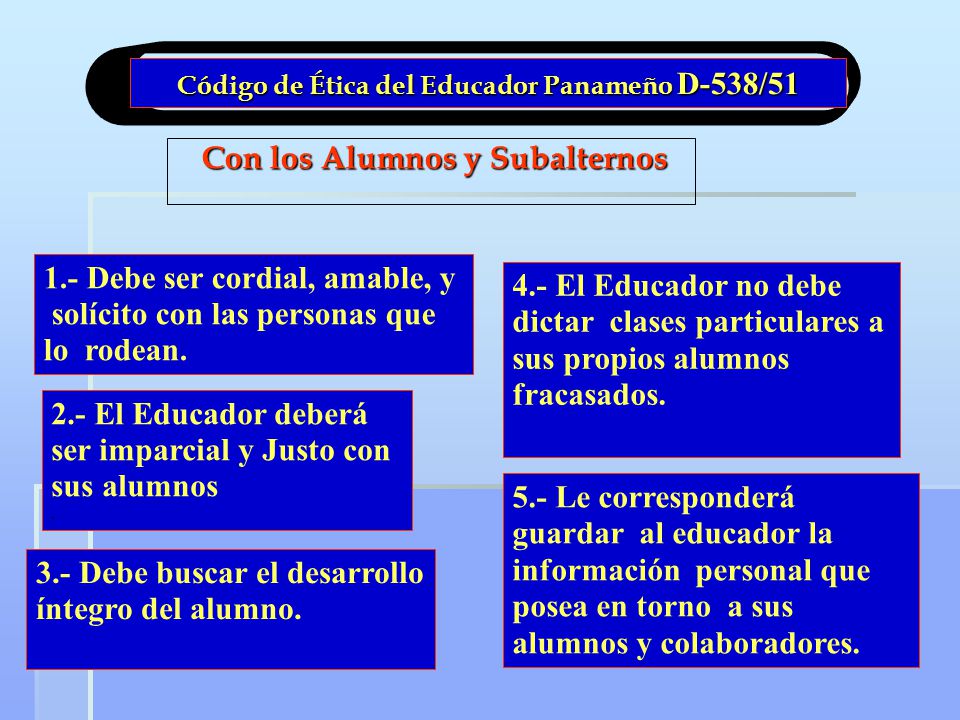 Código de Ética del Educador Panameño D-538/51

Con los Alumnos y Subalternos

1.- Debe ser cordial, amable, y solícito con las personas que lo rodean.

2.- El Educador deberá ser imparcial y Justo con sus alumnos

3.- Debe buscar el desarrollo íntegro del alumno.

4.- El Educador no debe dictar clases particulares a sus propios alumnos fracasados.

5.- Le corresponderá guardar al educador la información personal que posea en torno a sus alumnos y colaboradores.